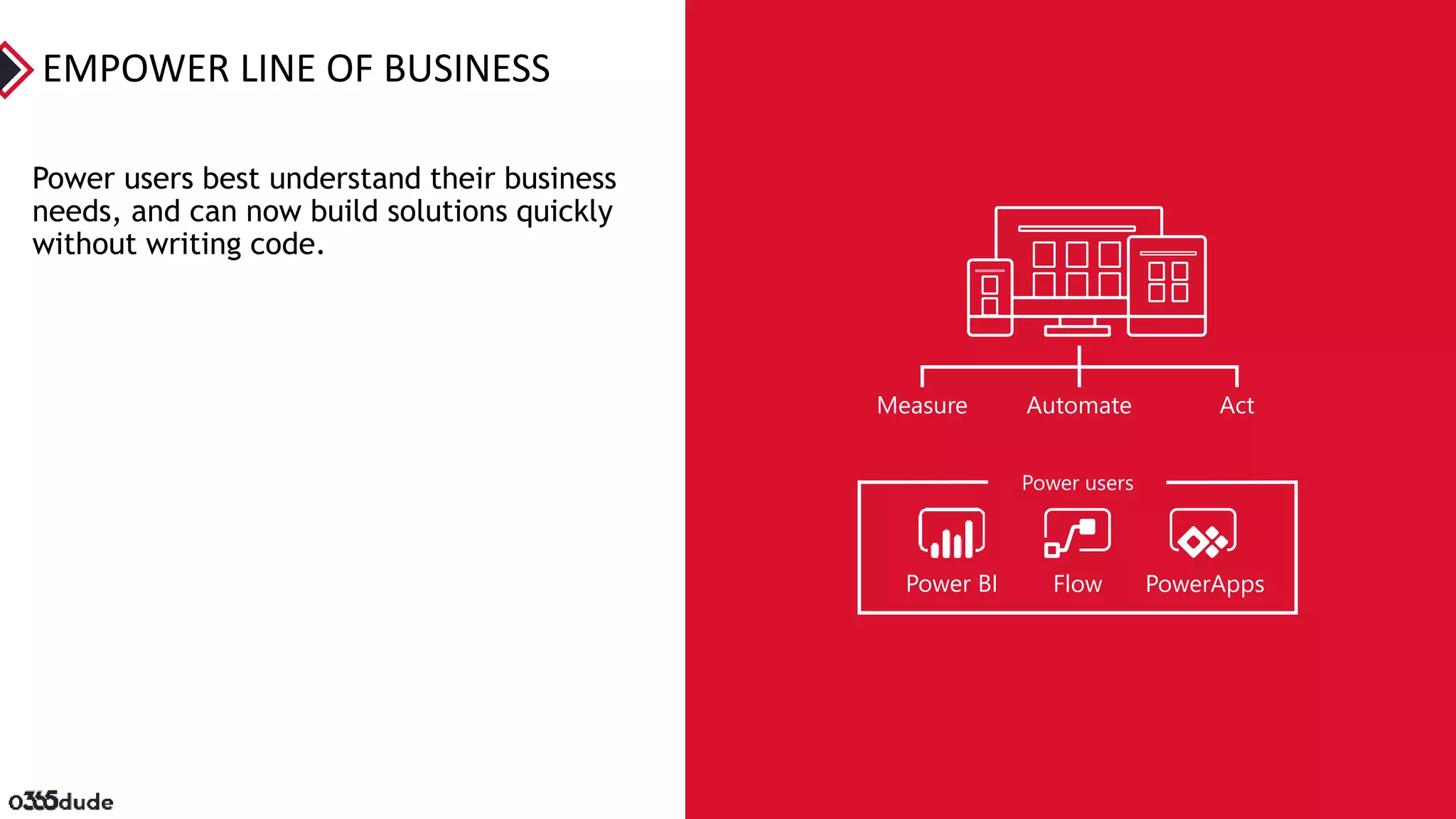 EMPOWER LINE OF BUSINESS

Power users best understand their business needs, and can now build solutions quickly without writing code.

Measure Automate Act

Power users

Power BI Flow PowerApps

o365dude